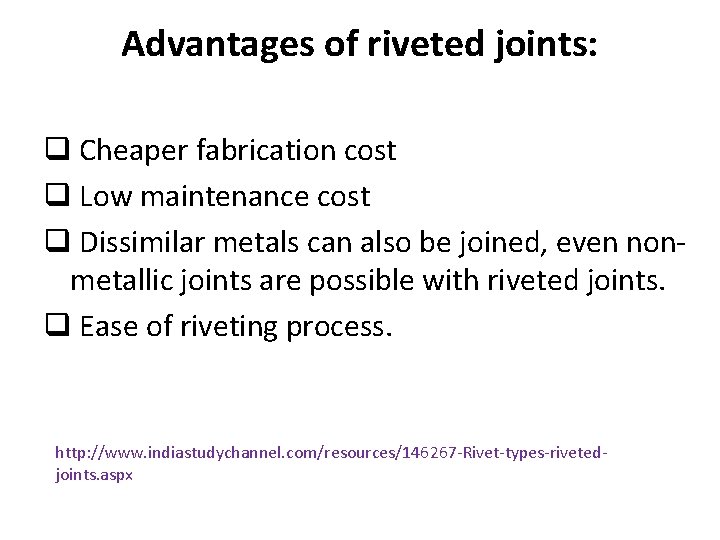 Advantages of riveted joints:

❑ Cheaper fabrication cost

❑ Low maintenance cost

❑ Dissimilar metals can also be joined, even non-metallic joints are possible with riveted joints.

❑ Ease of riveting process.

http://www.indiastudychannel.com/resources/146267-Rivet-types-riveted-joints.aspx